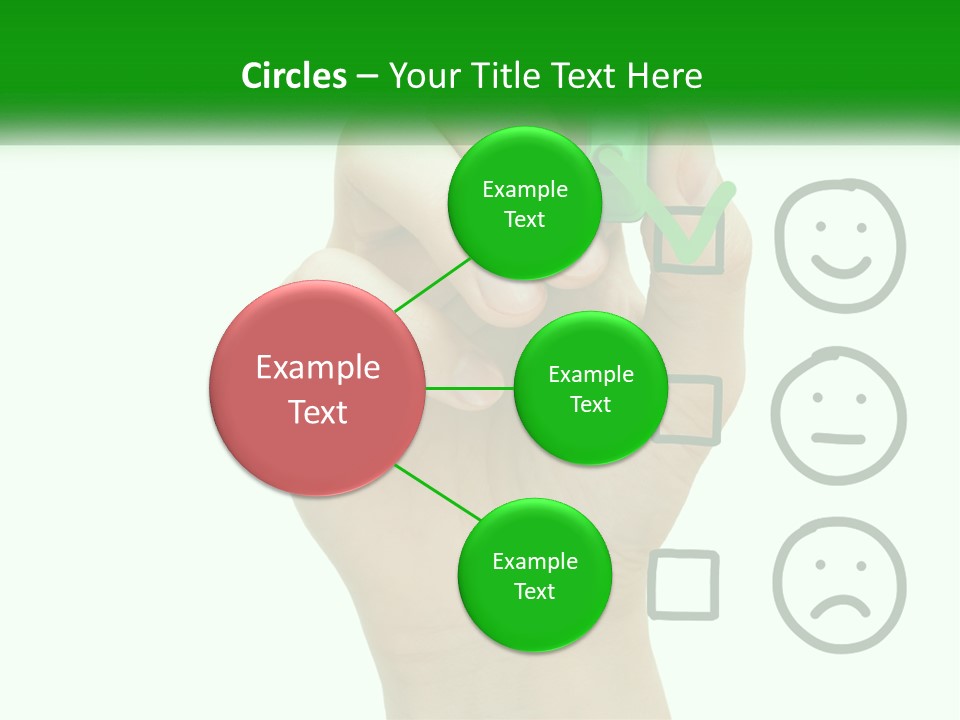 Circles – Your Title Text Here

Example Text

Example Text

Example Text

Example Text